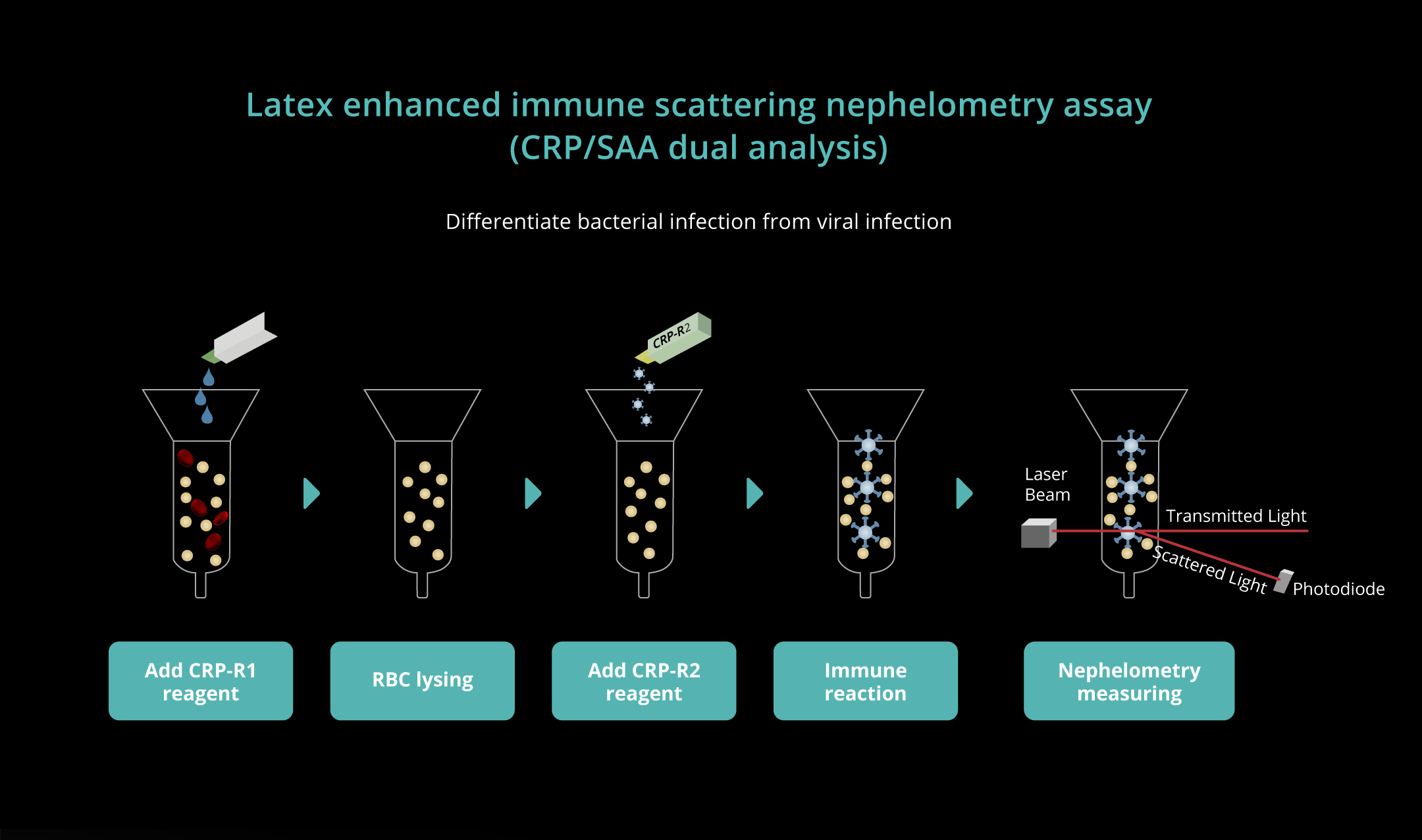 Latex enhanced immune scattering nephelometry assay (CRP/SAA dual analysis)

Differentiate bacterial infection from viral infection

CRP-R2

Laser Beam

Transmitted Light

Scattered Light

Photodiode

Add CRP-R1 reagent

RBC lysing

Add CRP-R2 reagent

Immune reaction

Nephelometry measuring